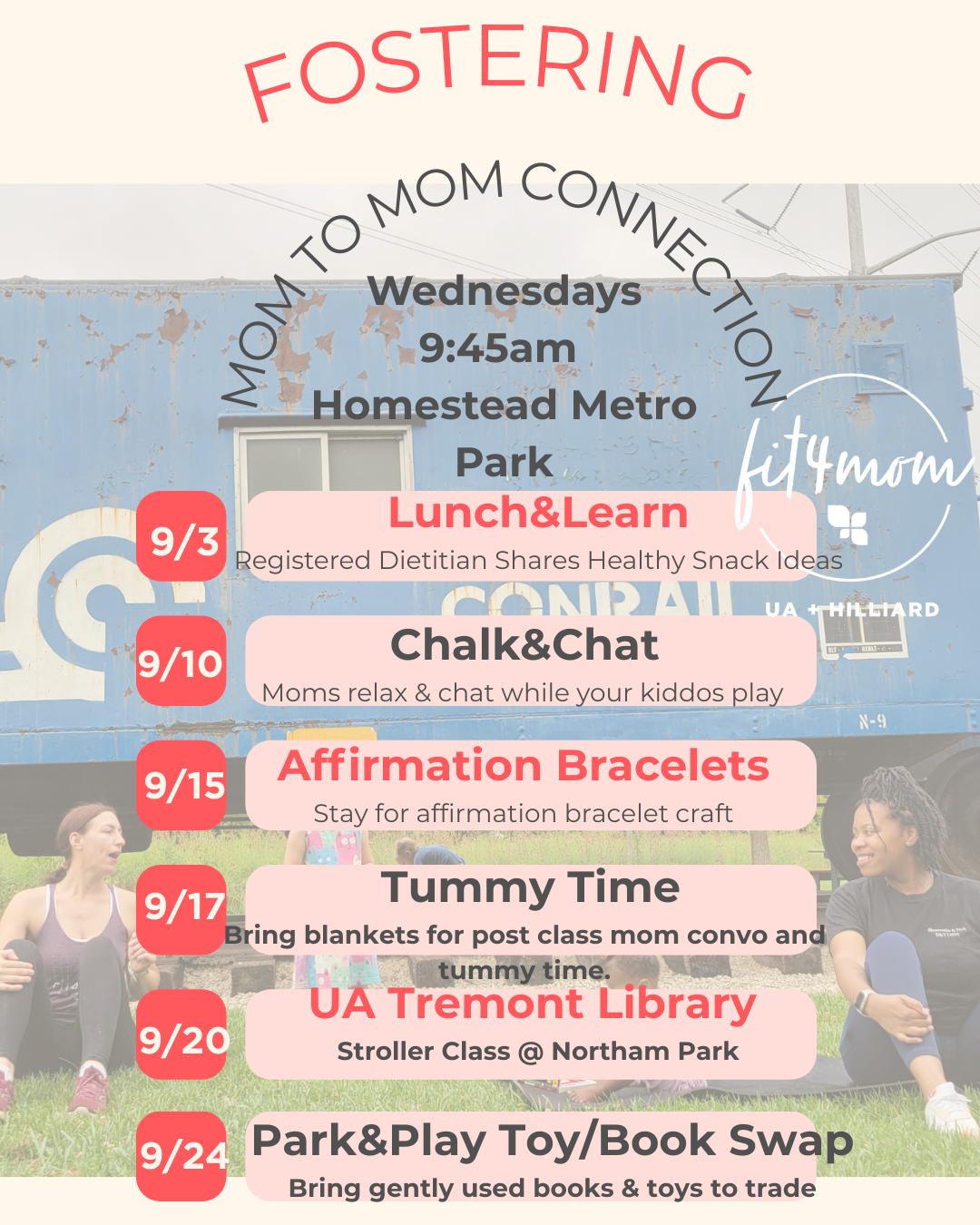 FOSTERING

MOM TO MOM CONNECTION

Wednesdays
9:45am
Homestead Metro Park

fit4mom
UA + HILLIARD

CONRAIL

N-9

9/3
Lunch&Learn
Registered Dietitian Shares Healthy Snack Ideas

9/10
Chalk&Chat
Moms relax & chat while your kiddos play

9/15
Affirmation Bracelets
Stay for affirmation bracelet craft

9/17
Tummy Time
Bring blankets for post class mom convo and tummy time.

9/20
UA Tremont Library
Stroller Class @ Northam Park

9/24
Park&Play Toy/Book Swap
Bring gently used books & toys to trade